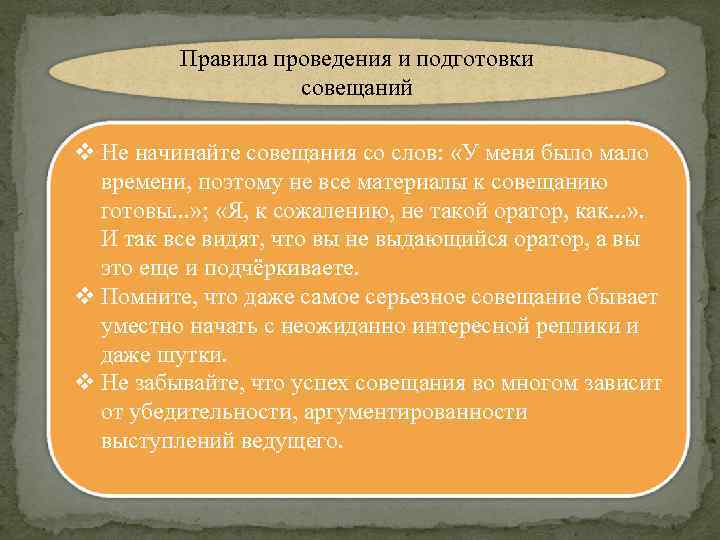 Правила проведения и подготовки совещаний

❖ Не начинайте совещания со слов: «У меня было мало времени, поэтому не все материалы к совещанию готовы...»; «Я, к сожалению, не такой оратор, как...». И так все видят, что вы не выдающийся оратор, а вы это еще и подчёркиваете.
❖ Помните, что даже самое серьезное совещание бывает уместно начать с неожиданно интересной реплики и даже шутки.
❖ Не забывайте, что успех совещания во многом зависит от убедительности, аргументированности выступлений ведущего.